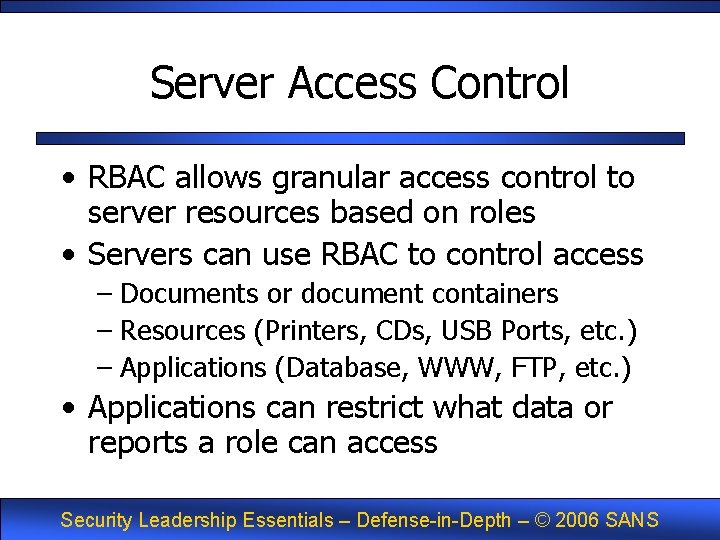 Server Access Control

• RBAC allows granular access control to server resources based on roles
• Servers can use RBAC to control access
– Documents or document containers
– Resources (Printers, CDs, USB Ports, etc.)
– Applications (Database, WWW, FTP, etc.)
• Applications can restrict what data or reports a role can access

Security Leadership Essentials – Defense-in-Depth – © 2006 SANS